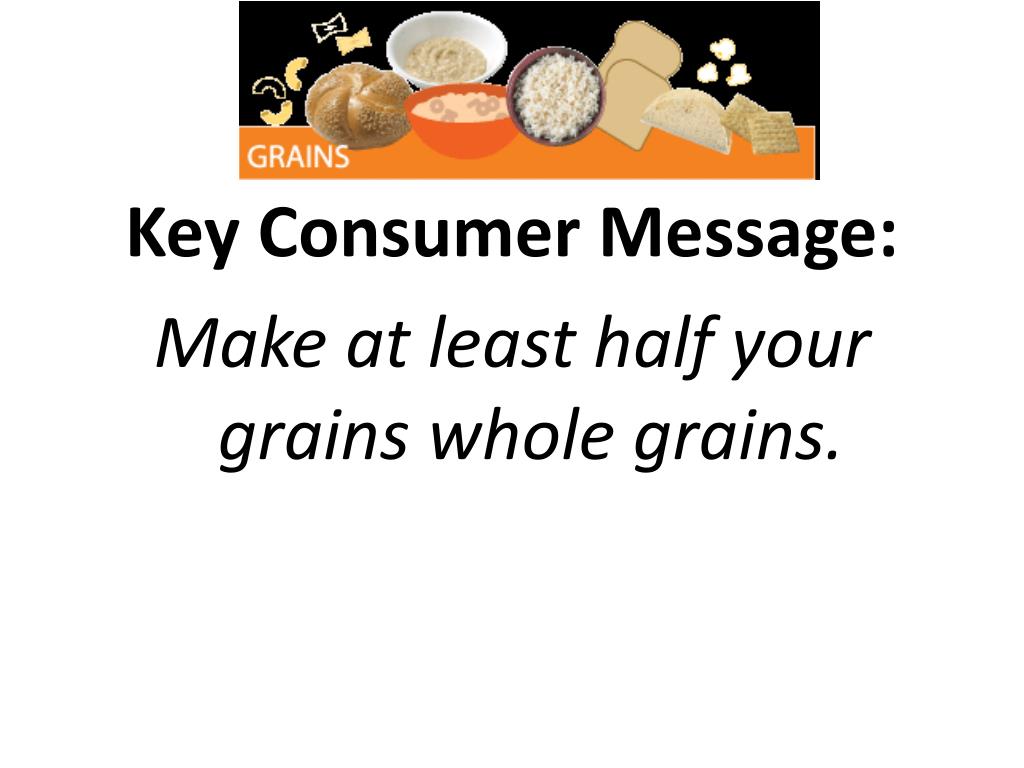 GRAINS

Key Consumer Message:

Make at least half your grains whole grains.